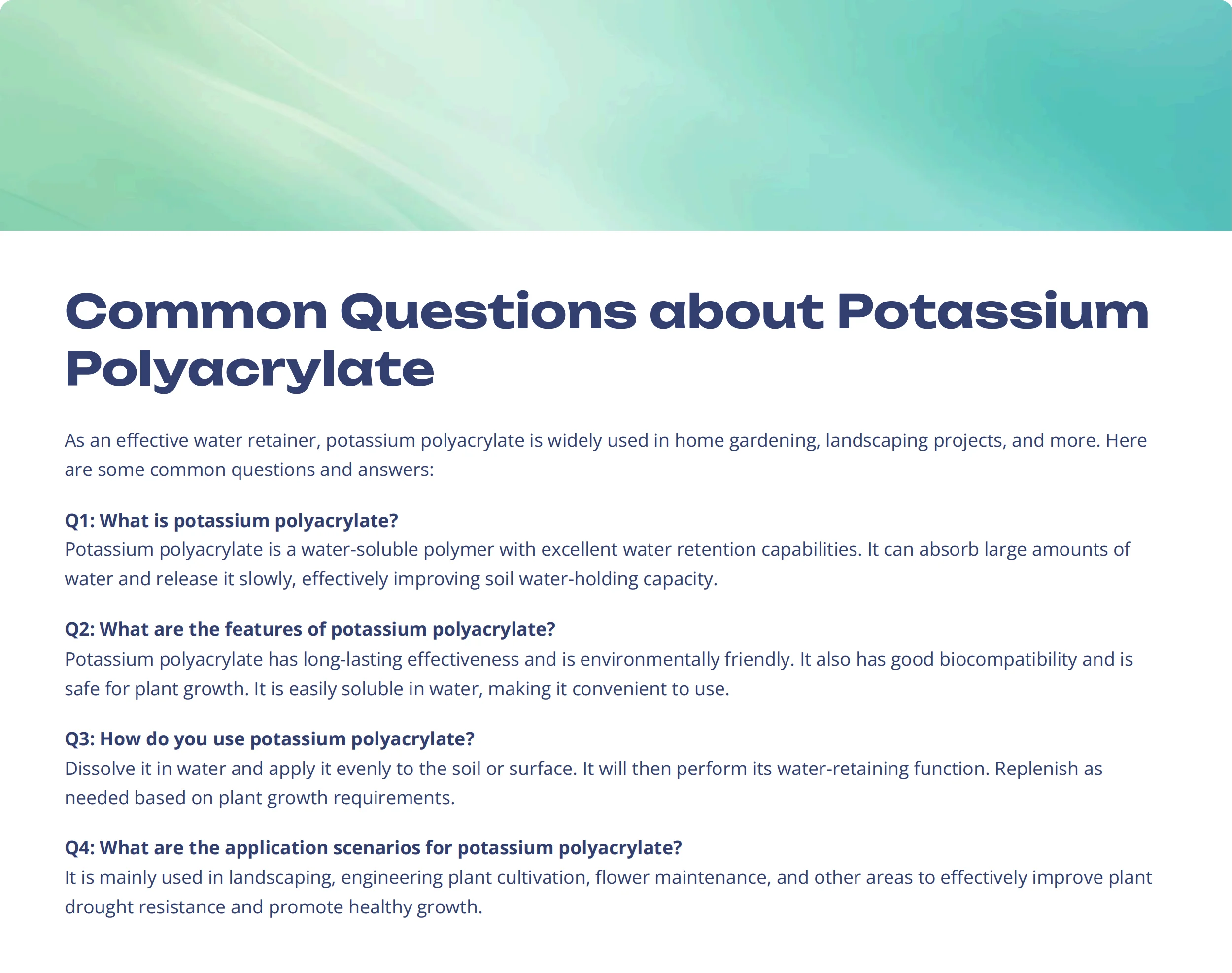 Common Questions about Potassium Polyacrylate

As an effective water retainer, potassium polyacrylate is widely used in home gardening, landscaping projects, and more. Here are some common questions and answers:

Q1: What is potassium polyacrylate?
Potassium polyacrylate is a water-soluble polymer with excellent water retention capabilities. It can absorb large amounts of water and release it slowly, effectively improving soil water-holding capacity.

Q2: What are the features of potassium polyacrylate?
Potassium polyacrylate has long-lasting effectiveness and is environmentally friendly. It also has good biocompatibility and is safe for plant growth. It is easily soluble in water, making it convenient to use.

Q3: How do you use potassium polyacrylate?
Dissolve it in water and apply it evenly to the soil or surface. It will then perform its water-retaining function. Replenish as needed based on plant growth requirements.

Q4: What are the application scenarios for potassium polyacrylate?
It is mainly used in landscaping, engineering plant cultivation, flower maintenance, and other areas to effectively improve plant drought resistance and promote healthy growth.